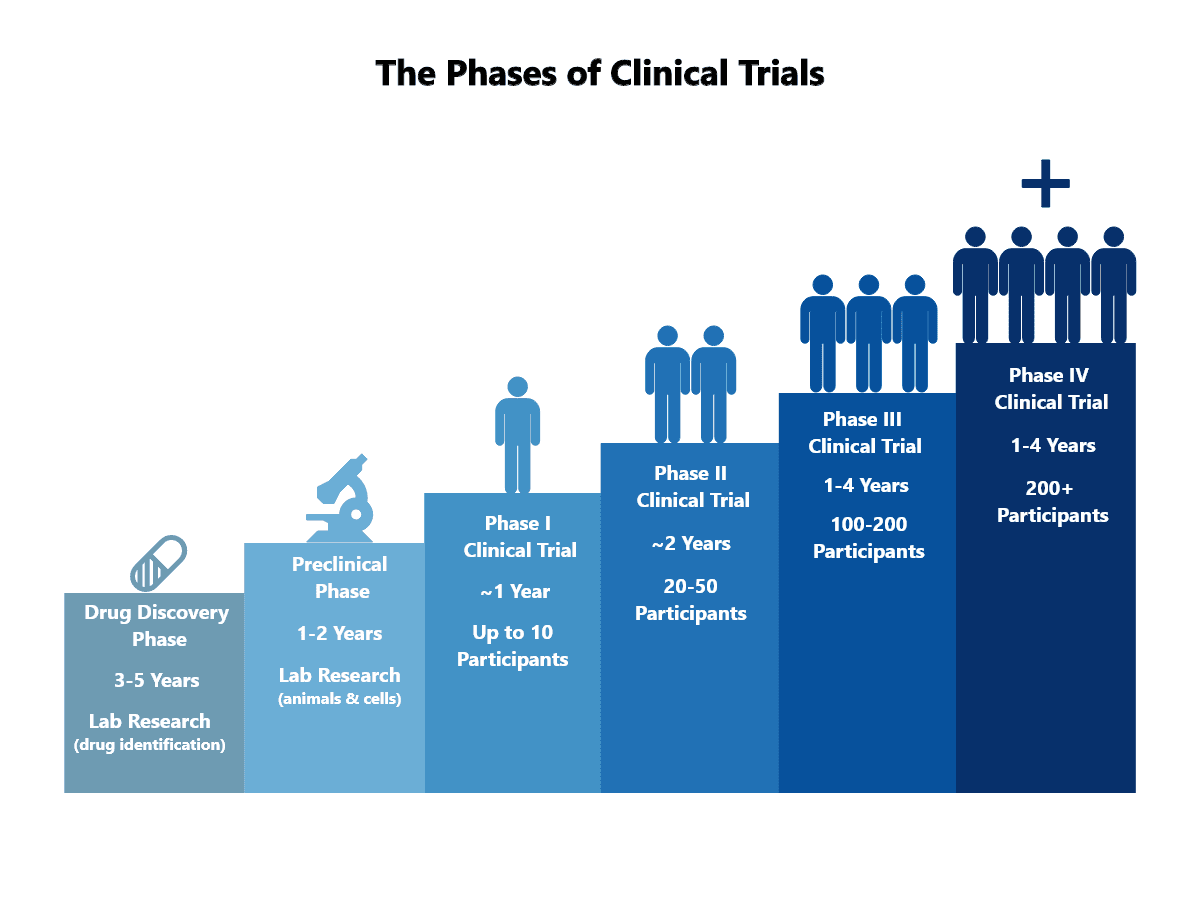 The Phases of Clinical Trials

Drug Discovery Phase

3-5 Years

Lab Research
(drug identification)

Preclinical Phase

1-2 Years

Lab Research
(animals & cells)

Phase I Clinical Trial

~1 Year

Up to 10 Participants

Phase II Clinical Trial

~2 Years

20-50 Participants

Phase III Clinical Trial

1-4 Years

100-200 Participants

Phase IV Clinical Trial

1-4 Years

200+ Participants